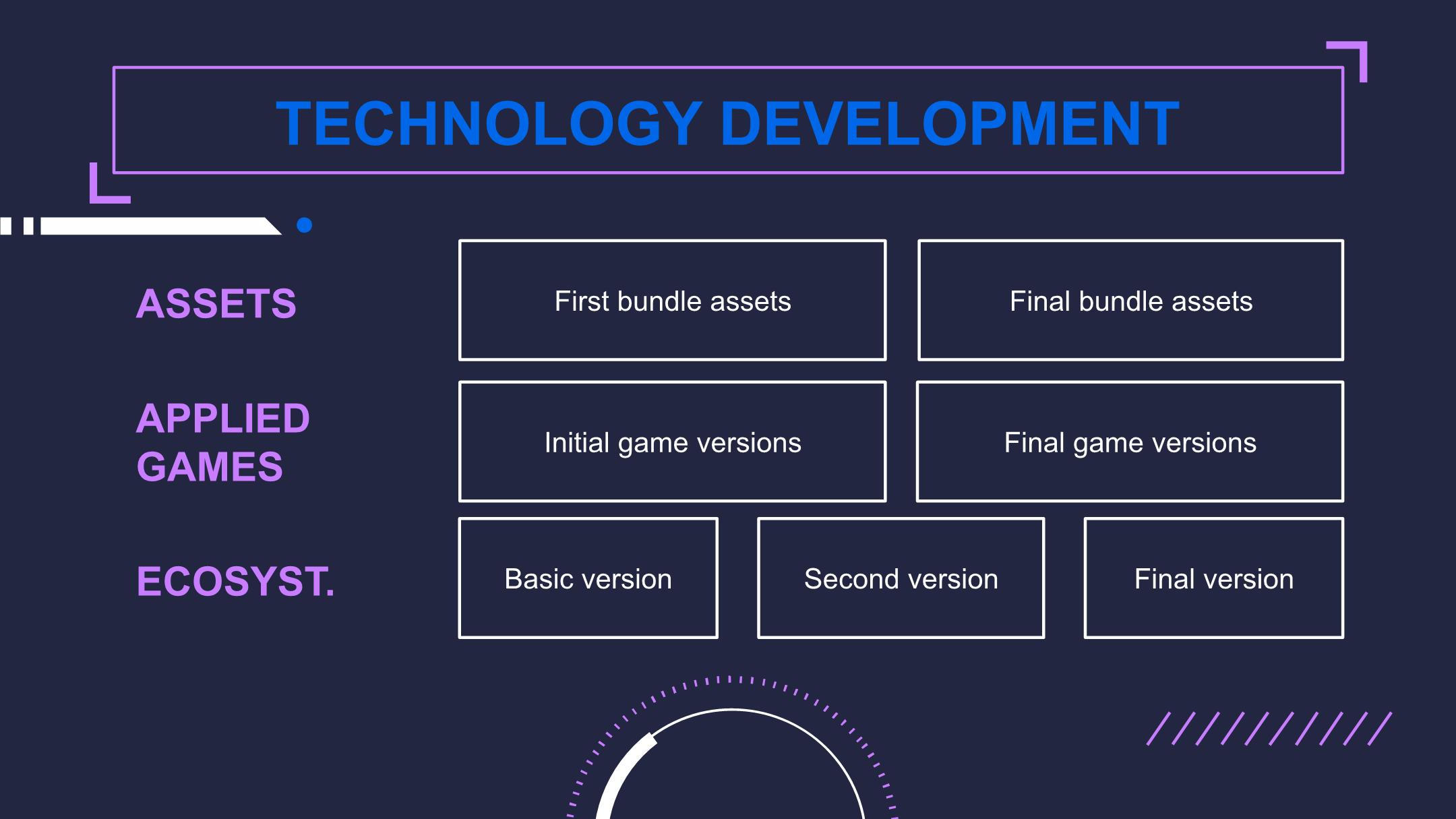 TECHNOLOGY DEVELOPMENT

ASSETS

First bundle assets

Final bundle assets

APPLIED GAMES

Initial game versions

Final game versions

ECOSYST.

Basic version

Second version

Final version